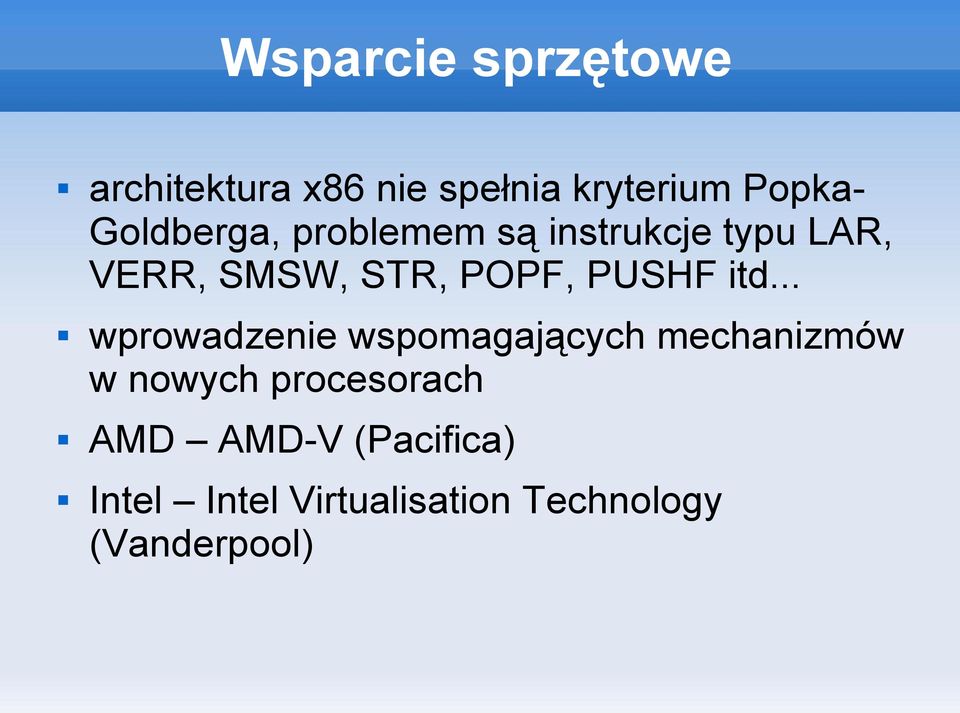 Wsparcie sprzętowe

▪ architektura x86 nie spełnia kryterium Popka-Goldberga, problemem są instrukcje typu LAR, VERR, SMSW, STR, POPF, PUSHF itd...

▪ wprowadzenie wspomagających mechanizmów w nowych procesorach

▪ AMD – AMD-V (Pacifica)

▪ Intel – Intel Virtualisation Technology (Vanderpool)